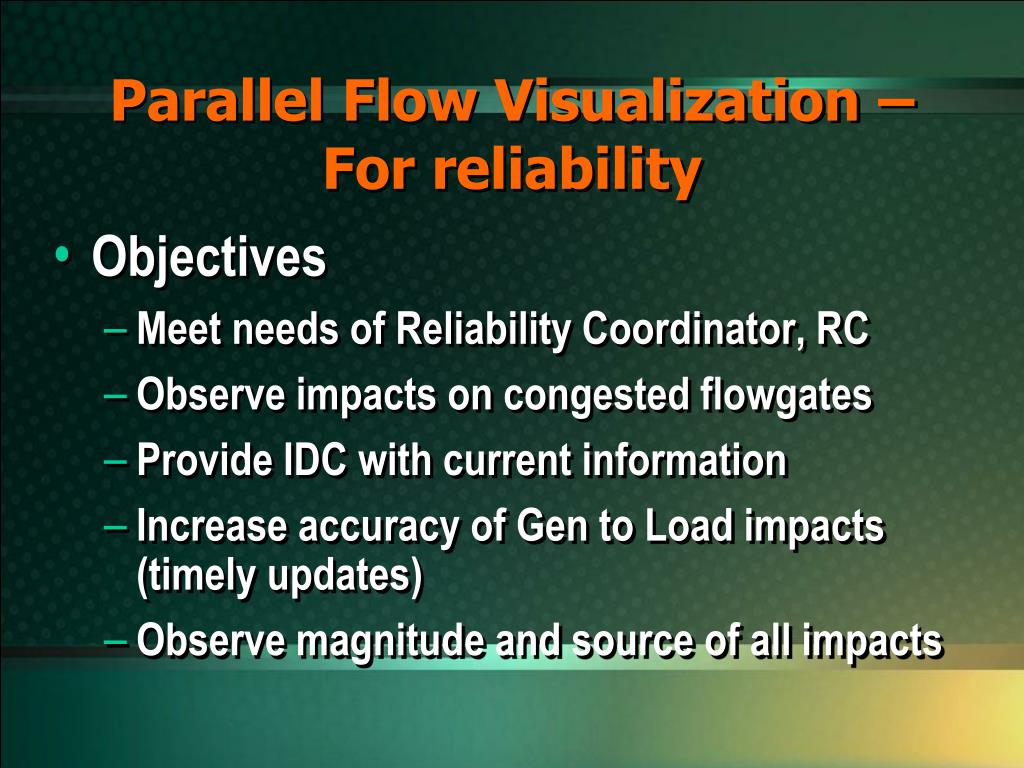 Parallel Flow Visualization – For reliability

• Objectives

– Meet needs of Reliability Coordinator, RC

– Observe impacts on congested flowgates

– Provide IDC with current information

– Increase accuracy of Gen to Load impacts (timely updates)

– Observe magnitude and source of all impacts